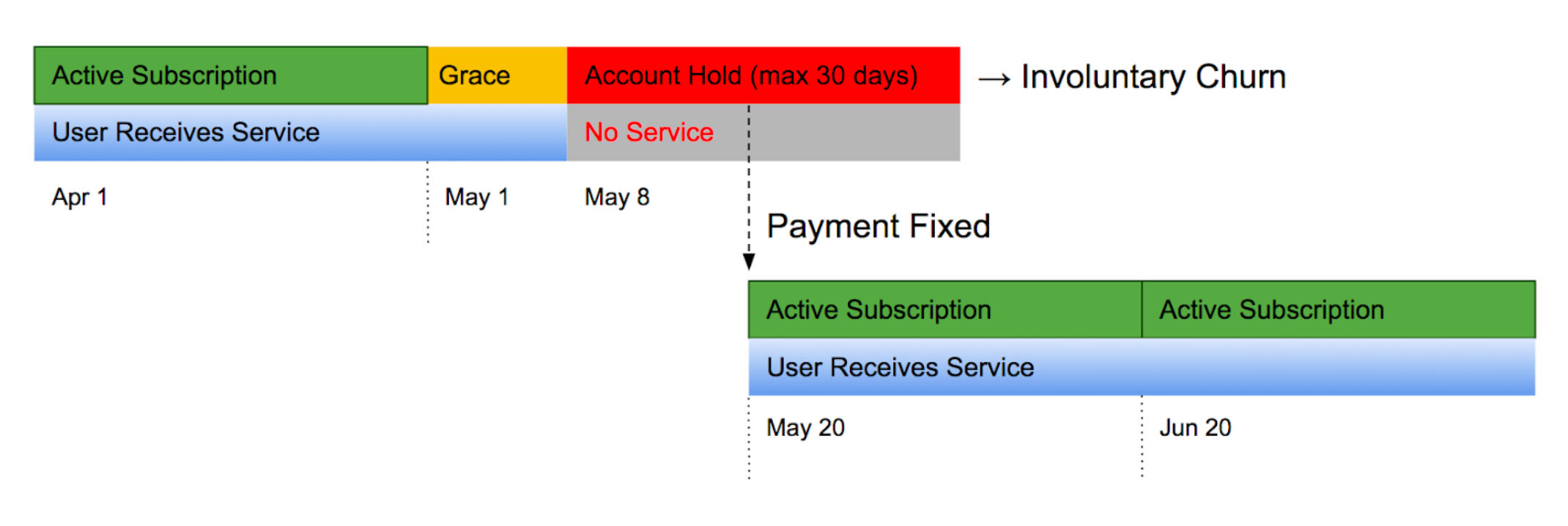 Active Subscription
Grace
Account Hold (max 30 days)
→ Involuntary Churn
User Receives Service
No Service
Apr 1
May 1
May 8
Payment Fixed
Active Subscription
Active Subscription
User Receives Service
May 20
Jun 20